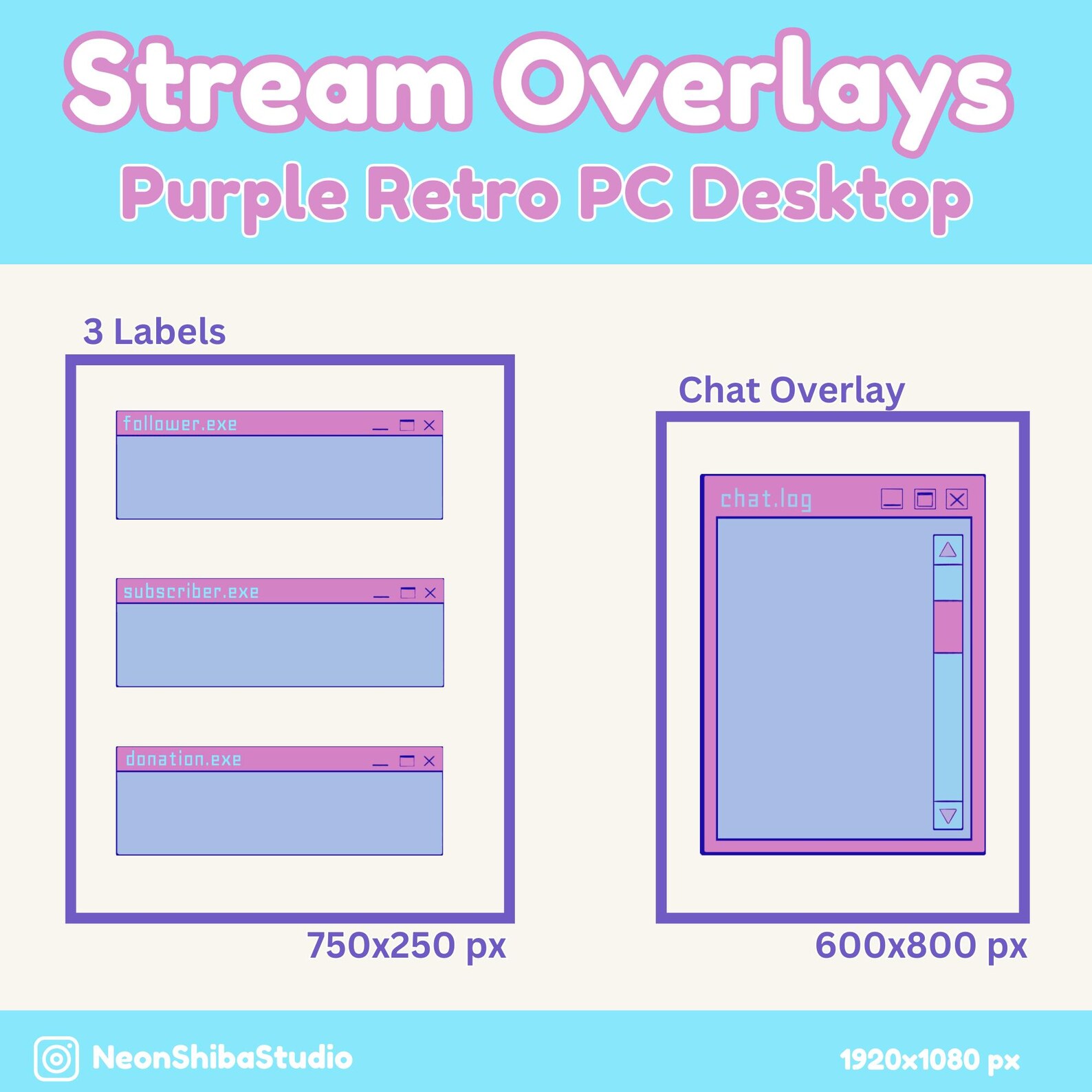 Stream Overlays

Purple Retro PC Desktop

3 Labels

follower.exe

subscriber.exe

donation.exe

750x250 px

Chat Overlay

chat.log

600x800 px

NeonShibaStudio

1920x1080 px